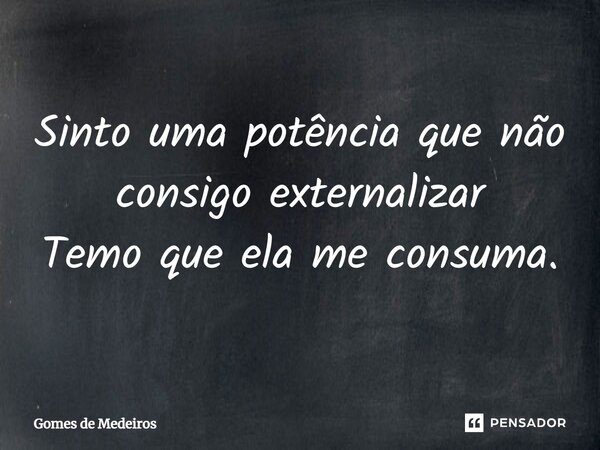 Sinto uma potência que não consigo externalizar
Temo que ela me consuma.

Gomes de Medeiros

PENSADOR